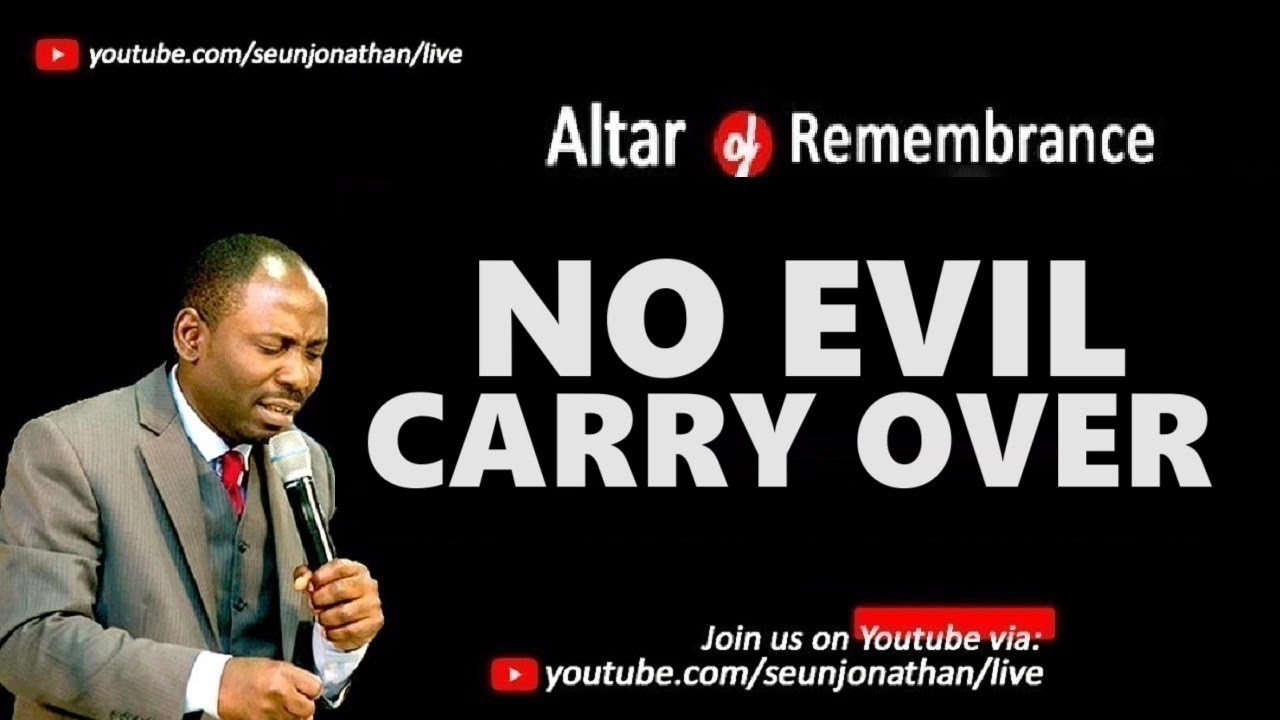 youtube.com/seunjonathan/live

Altar of Remembrance

NO EVIL CARRY OVER

Join us on Youtube via:
youtube.com/seunjonathan/live